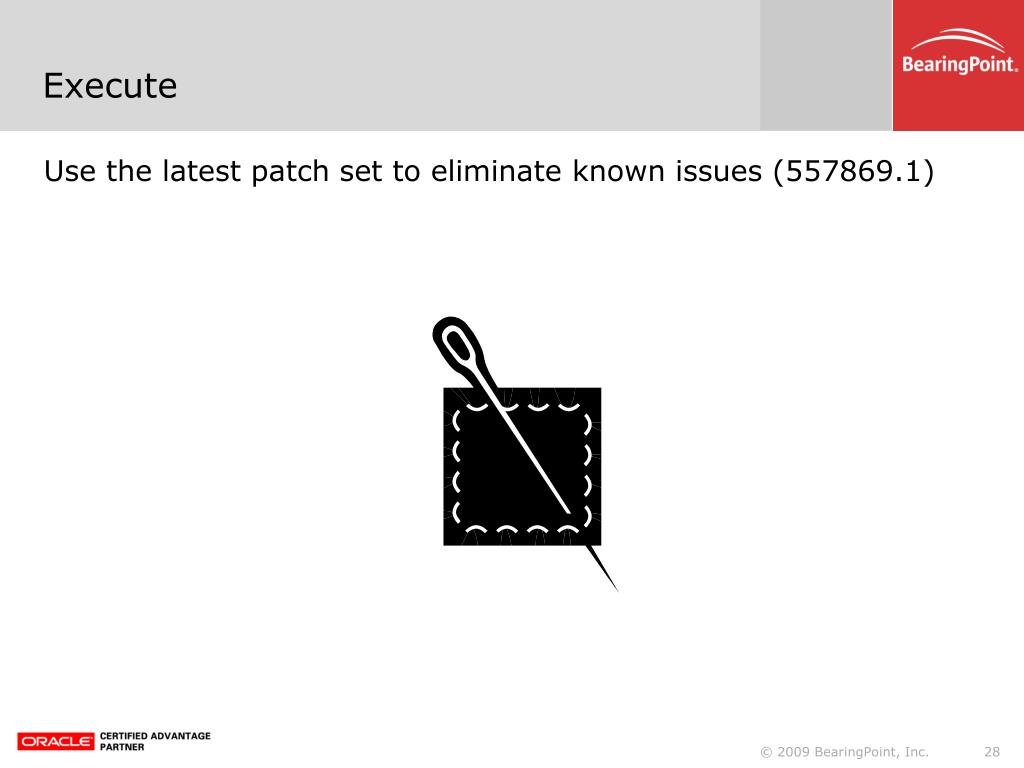 Execute

BearingPoint.

Use the latest patch set to eliminate known issues (557869.1)

ORACLE CERTIFIED ADVANTAGE PARTNER

© 2009 BearingPoint, Inc. 28